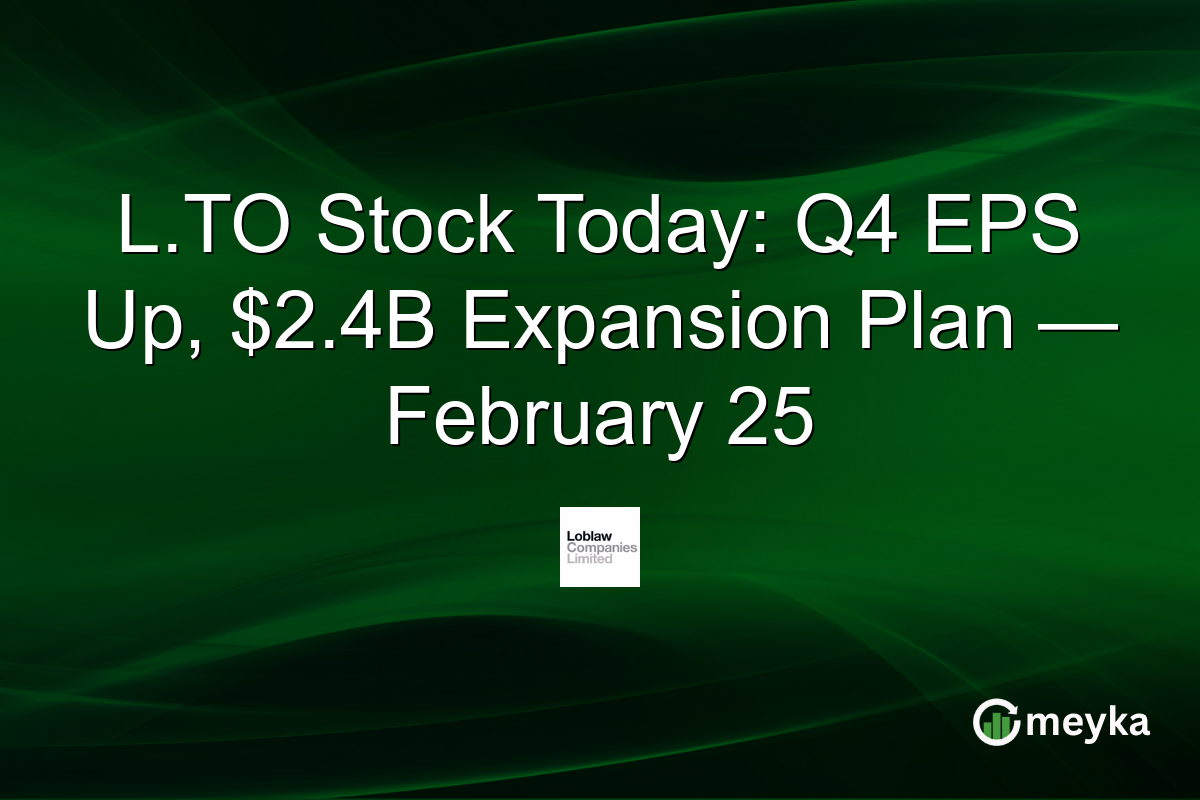 L.TO Stock Today: Q4 EPS Up, $2.4B Expansion Plan — February 25

Loblaw Companies Limited

meyka